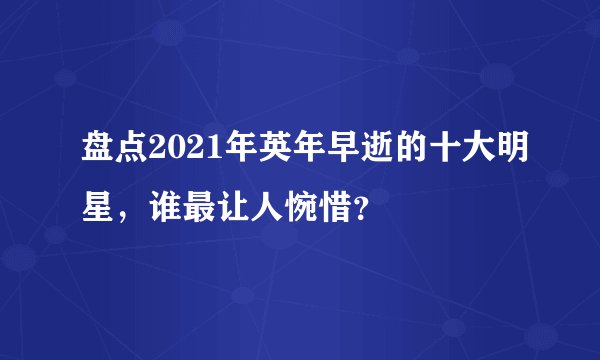 盘点2021年英年早逝的十大明星，谁最让人惋惜?